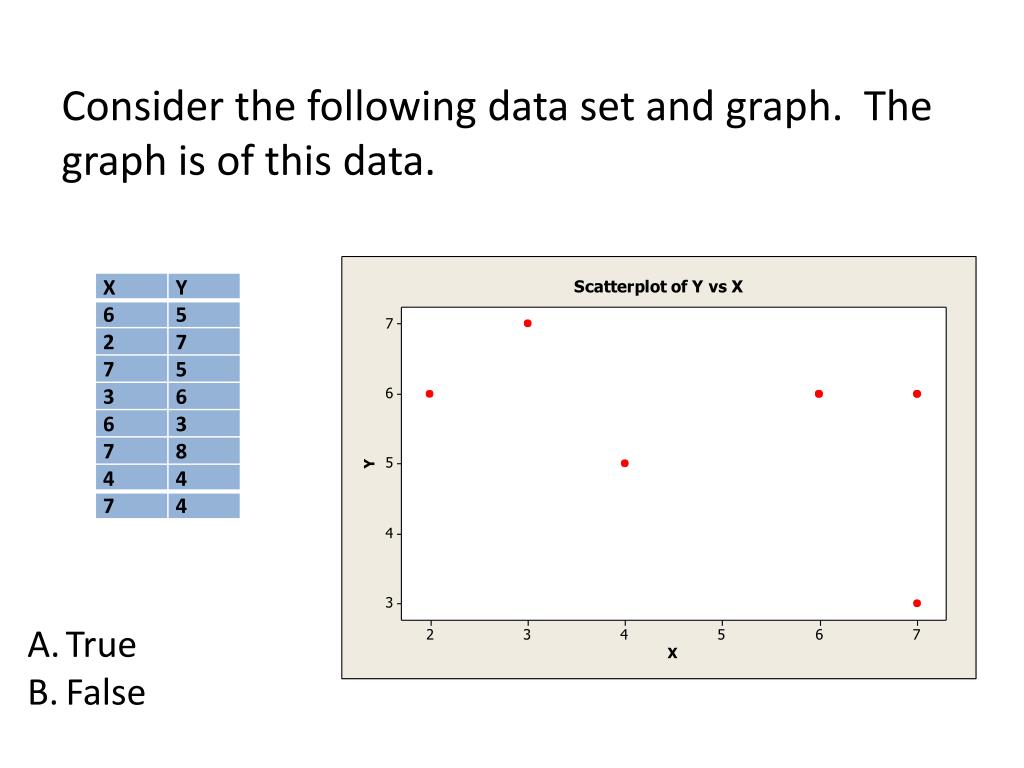 Consider the following data set and graph. The graph is of this data.

| X | Y |
|---|---|
| 6 | 5 |
| 2 | 7 |
| 7 | 5 |
| 3 | 6 |
| 6 | 3 |
| 7 | 8 |
| 4 | 4 |
| 7 | 4 |

Scatterplot of Y vs X

7
6
5
4
3
Y

2 3 4 5 6 7
X

A. True
B. False